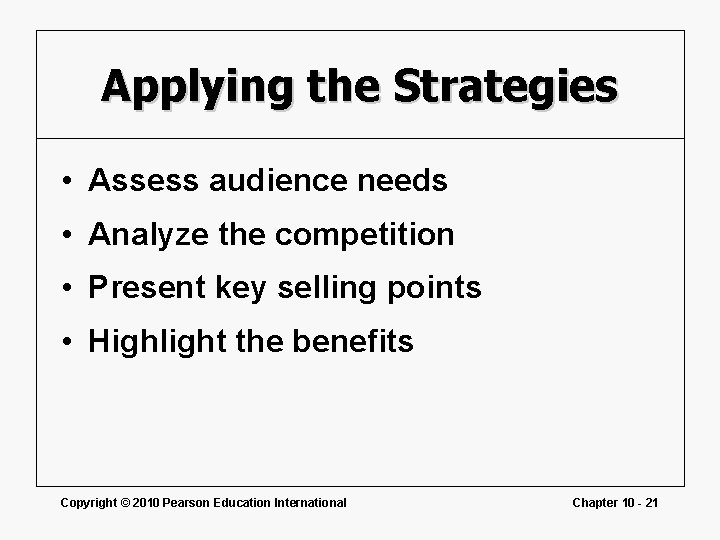 Applying the Strategies

• Assess audience needs
• Analyze the competition
• Present key selling points
• Highlight the benefits

Copyright © 2010 Pearson Education International

Chapter 10 - 21